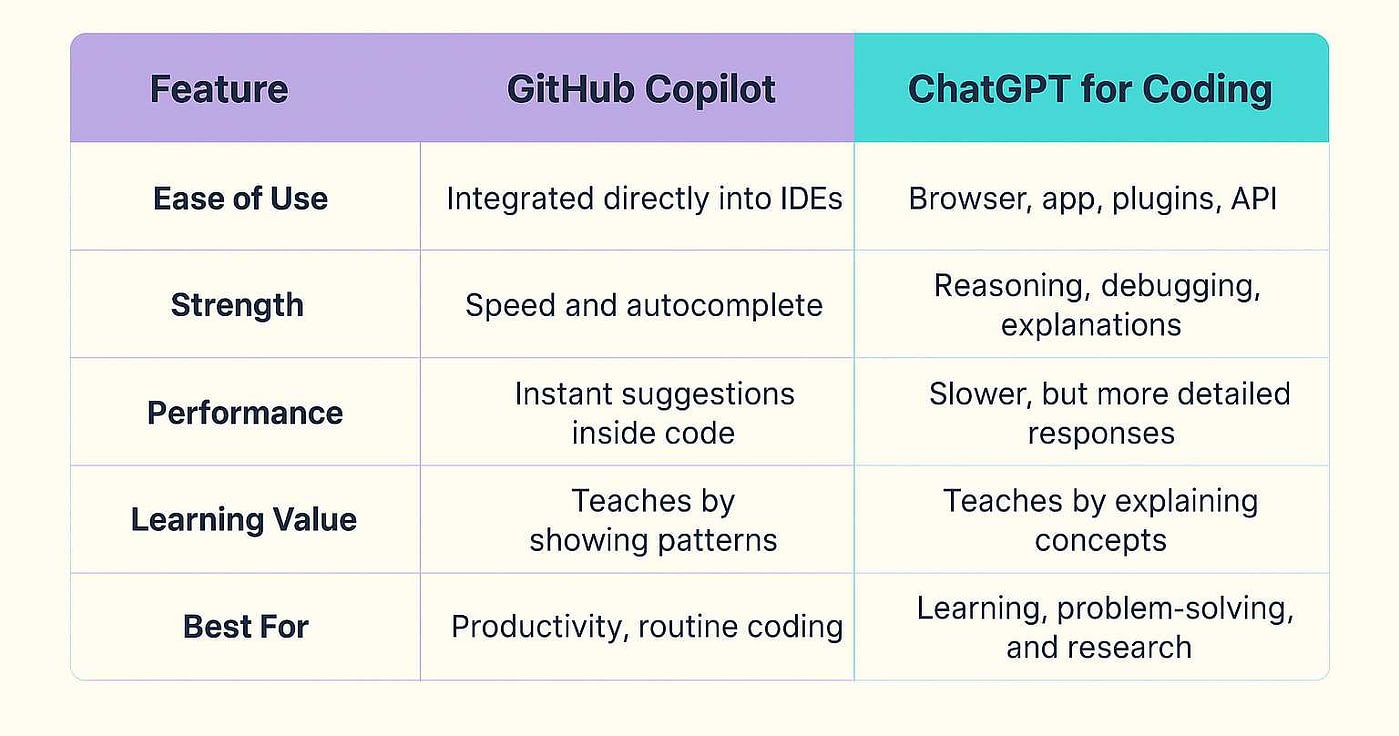 | Feature | GitHub Copilot | ChatGPT for Coding |
|---|---|---|
| Ease of Use | Integrated directly into IDEs | Browser, app, plugins, API |
| Strength | Speed and autocomplete | Reasoning, debugging, explanations |
| Performance | Instant suggestions inside code | Slower, but more detailed responses |
| Learning Value | Teaches by showing patterns | Teaches by explaining concepts |
| Best For | Productivity, routine coding | Learning, problem-solving, and research |